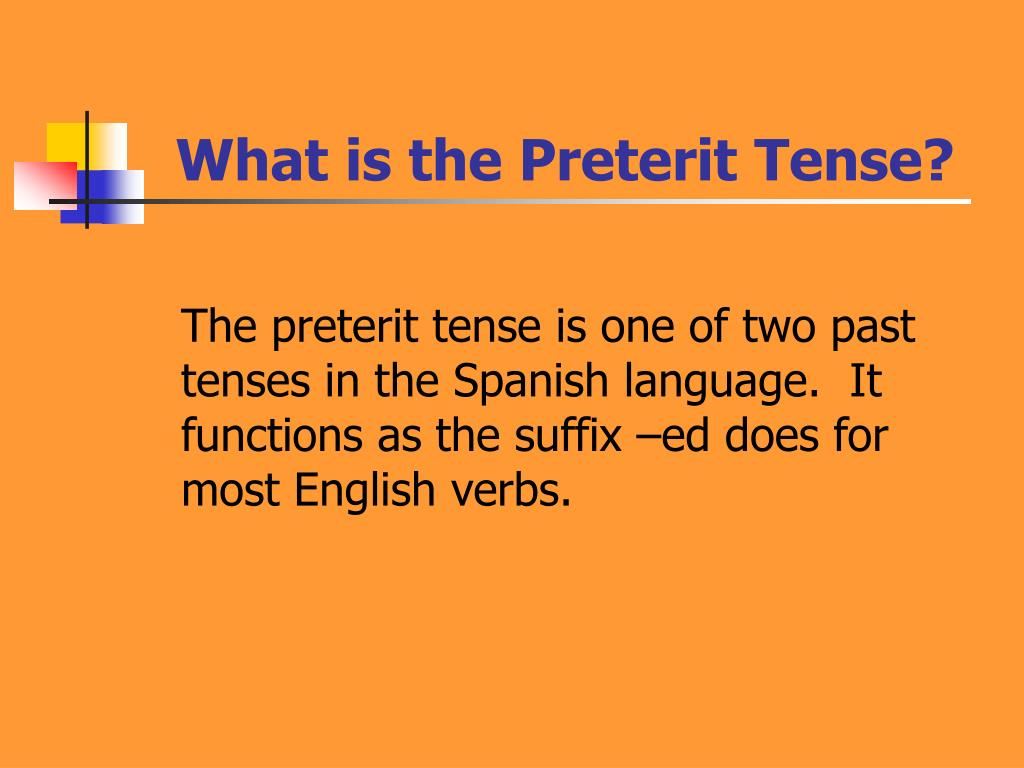 What is the Preterit Tense?

The preterit tense is one of two past tenses in the Spanish language. It functions as the suffix –ed does for most English verbs.